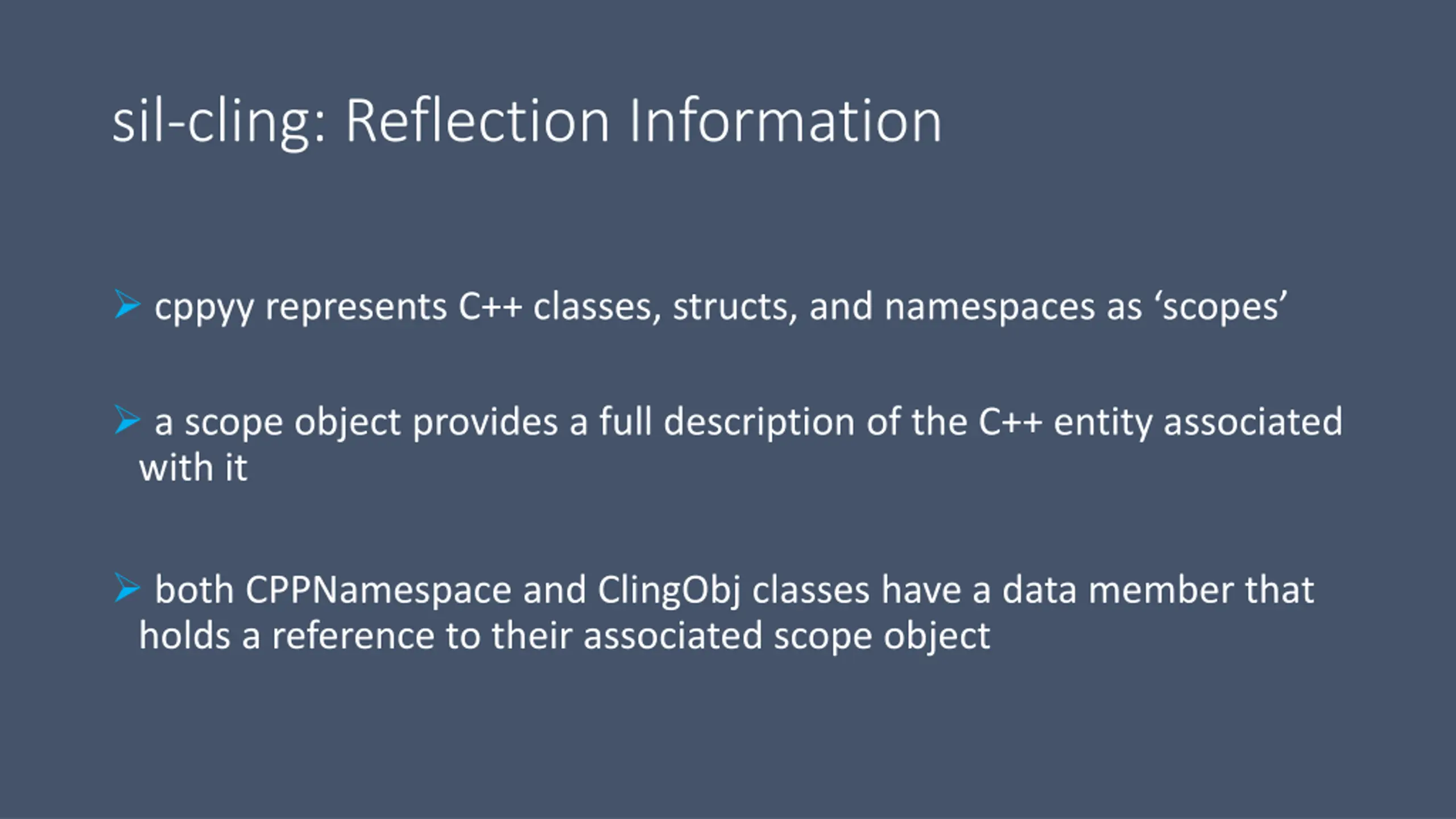 sil-cling: Reflection Information

➢ cppyy represents C++ classes, structs, and namespaces as ‘scopes’

➢ a scope object provides a full description of the C++ entity associated with it

➢ both CPPNamespace and ClingObj classes have a data member that holds a reference to their associated scope object